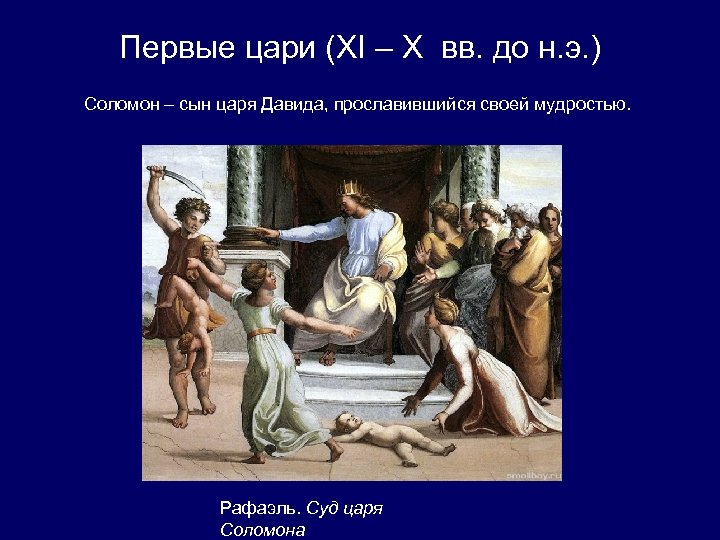 Первые цари (XI – X вв. до н.э.)

Соломон – сын царя Давида, прославившийся своей мудростью.

smallbay.ru

Рафаэль. Суд царя Соломона